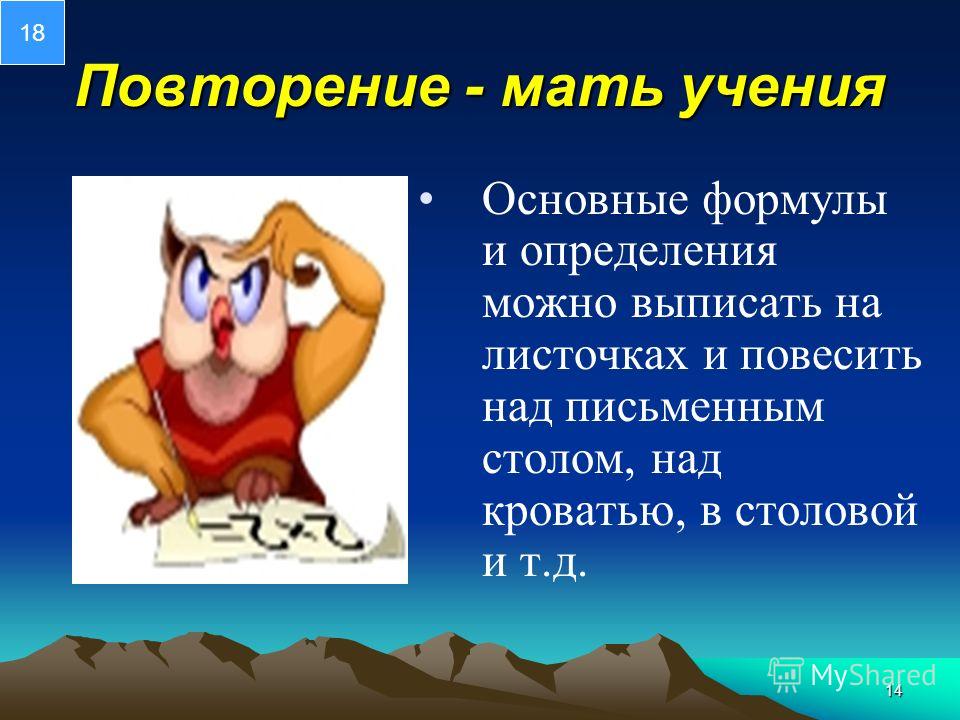 18

Повторение - мать учения

• Основные формулы и определения можно выписать на листочках и повесить над письменным столом, над кроватью, в столовой и т.д.

MyShared

14